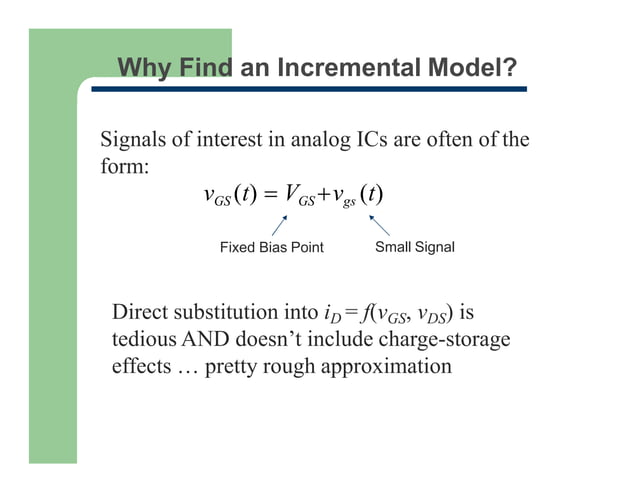 Why Find an Incremental Model?

Signals of interest in analog ICs are often of the form:

$v_{GS}(t) = V_{GS} + v_{gs}(t)$

Fixed Bias Point

Small Signal

Direct substitution into $i_D = f(v_{GS}, v_{DS})$ is tedious AND doesn't include charge-storage effects … pretty rough approximation